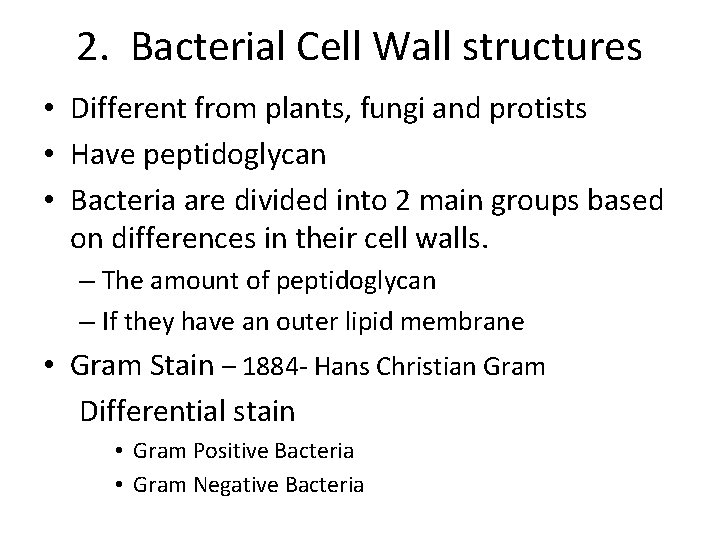 2. Bacterial Cell Wall structures

• Different from plants, fungi and protists
• Have peptidoglycan
• Bacteria are divided into 2 main groups based on differences in their cell walls.
– The amount of peptidoglycan
– If they have an outer lipid membrane
• Gram Stain – 1884- Hans Christian Gram
Differential stain
• Gram Positive Bacteria
• Gram Negative Bacteria